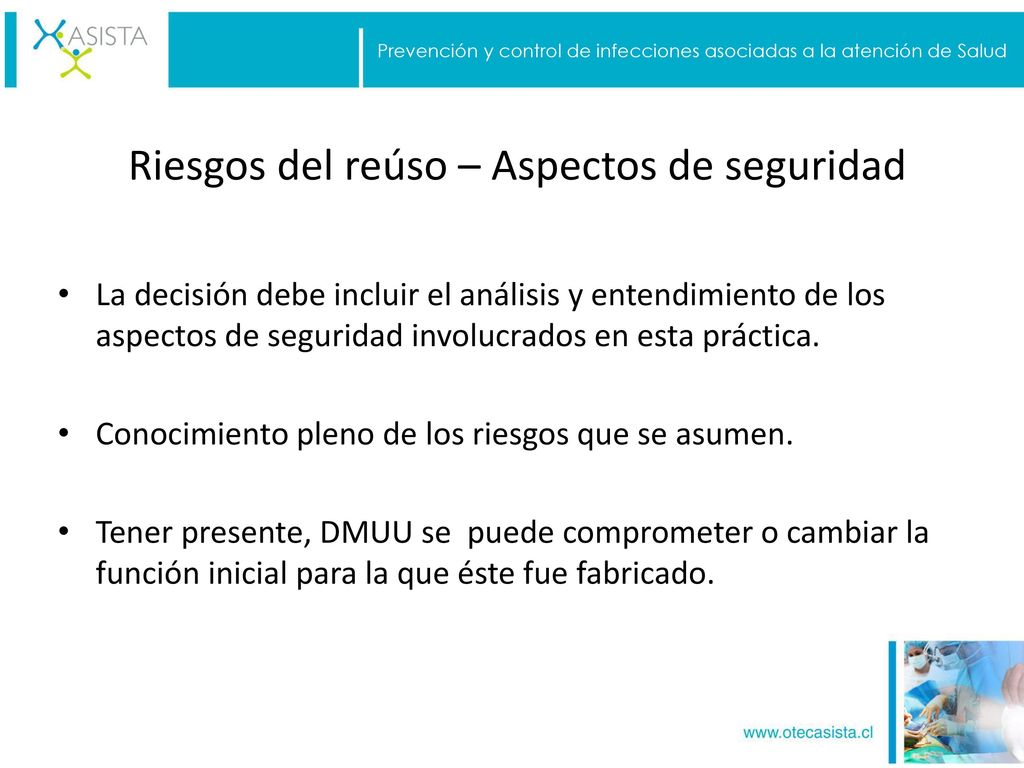 ASISTA

Prevención y control de infecciones asociadas a la atención de Salud

Riesgos del reúso – Aspectos de seguridad

• La decisión debe incluir el análisis y entendimiento de los aspectos de seguridad involucrados en esta práctica.

• Conocimiento pleno de los riesgos que se asumen.

• Tener presente, DMUU se puede comprometer o cambiar la función inicial para la que éste fue fabricado.

www.otecasista.cl